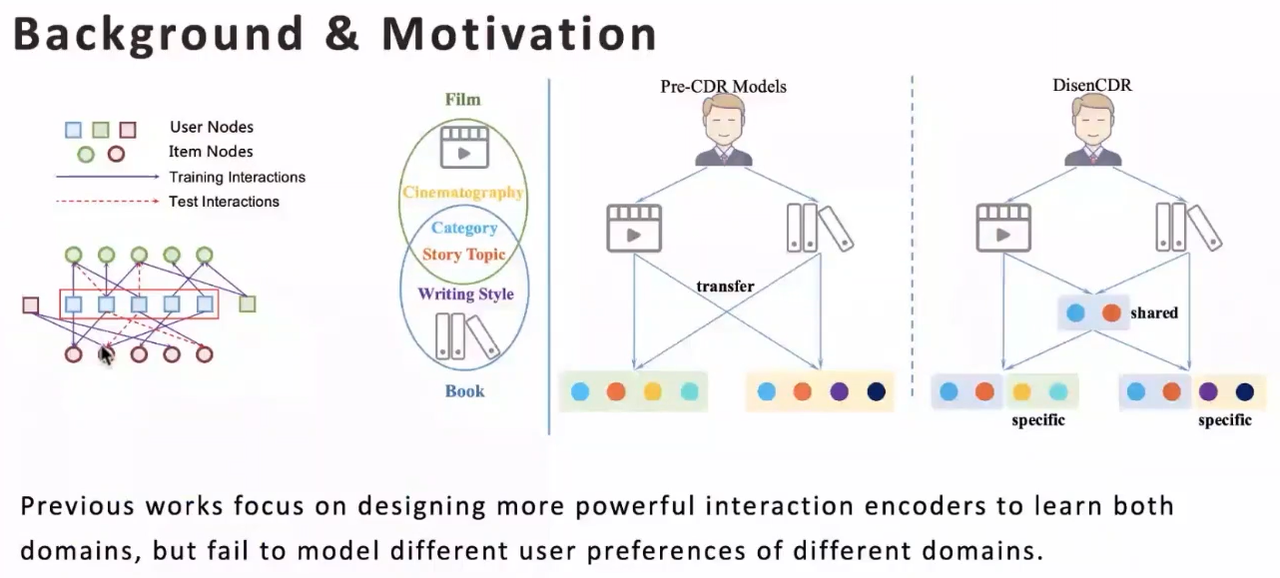 Background & Motivation

User Nodes
Item Nodes
Training Interactions
Test Interactions

Film
Cinematography
Category
Story Topic
Writing Style
Book

Pre-CDR Models
transfer

DisenCDR
shared
specific
specific

Previous works focus on designing more powerful interaction encoders to learn both domains, but fail to model different user preferences of different domains.